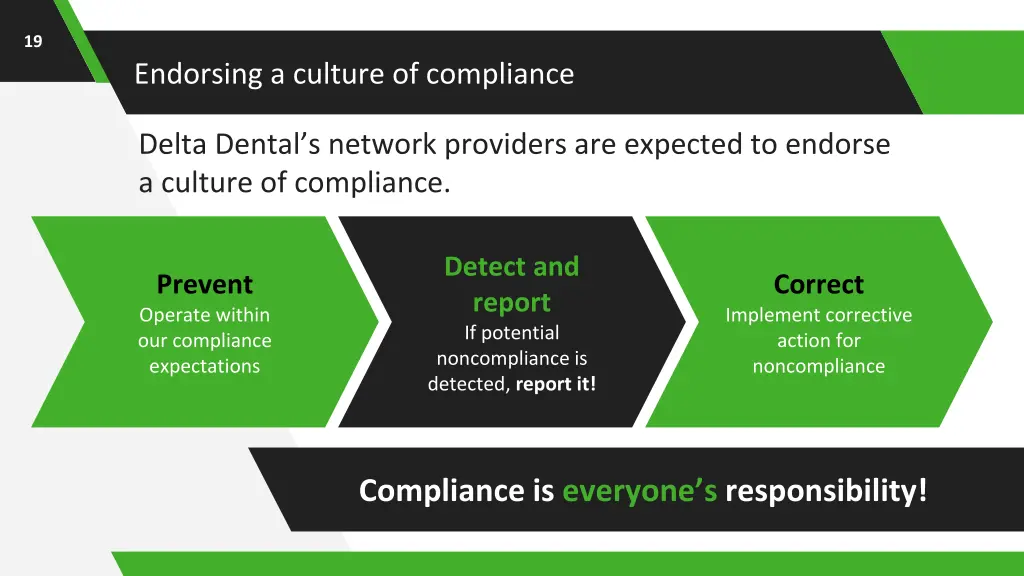 19

Endorsing a culture of compliance

Delta Dental's network providers are expected to endorse a culture of compliance.

Prevent
Operate within our compliance expectations

Detect and report
If potential noncompliance is detected, report it!

Correct
Implement corrective action for noncompliance

Compliance is everyone's responsibility!